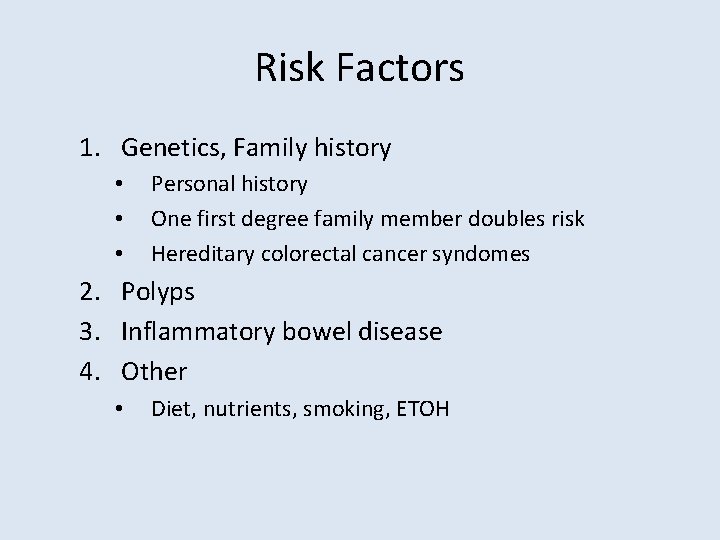 Risk Factors

1. Genetics, Family history
   • Personal history
   • One first degree family member doubles risk
   • Hereditary colorectal cancer syndomes
2. Polyps
3. Inflammatory bowel disease
4. Other
   • Diet, nutrients, smoking, ETOH